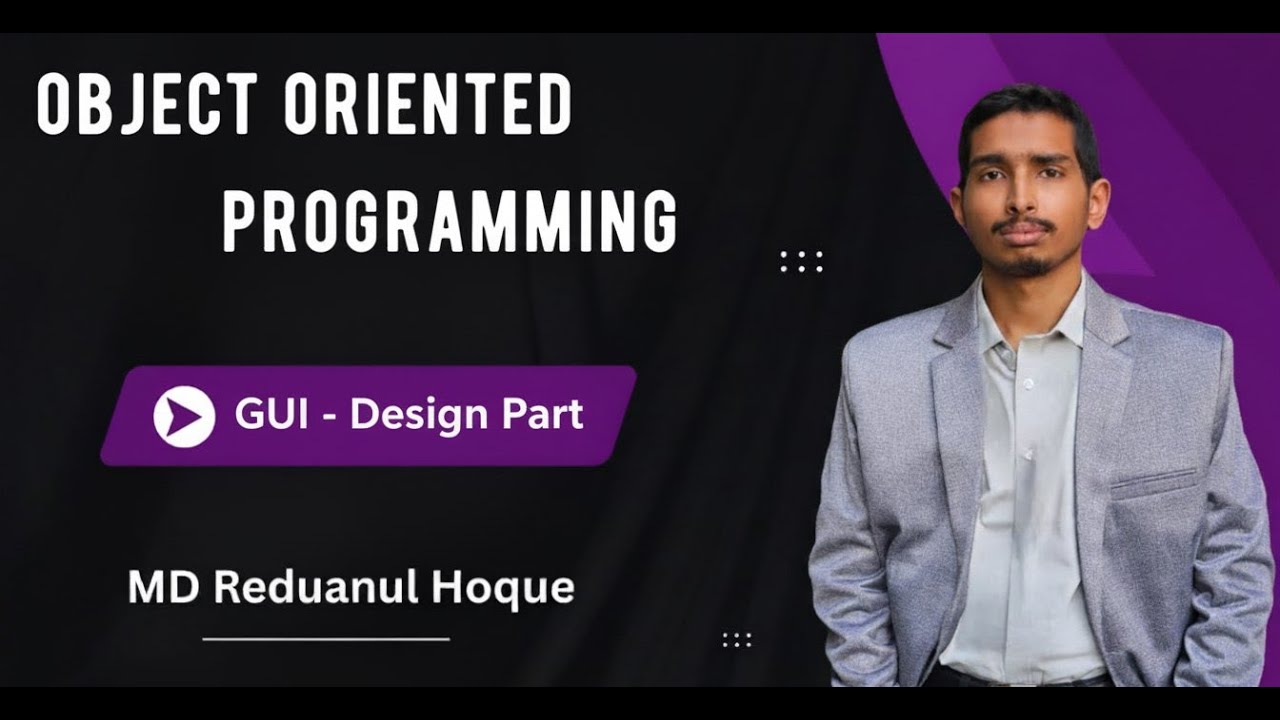 OBJECT ORIENTED
PROGRAMMING

GUI - Design Part

MD Reduanul Hoque